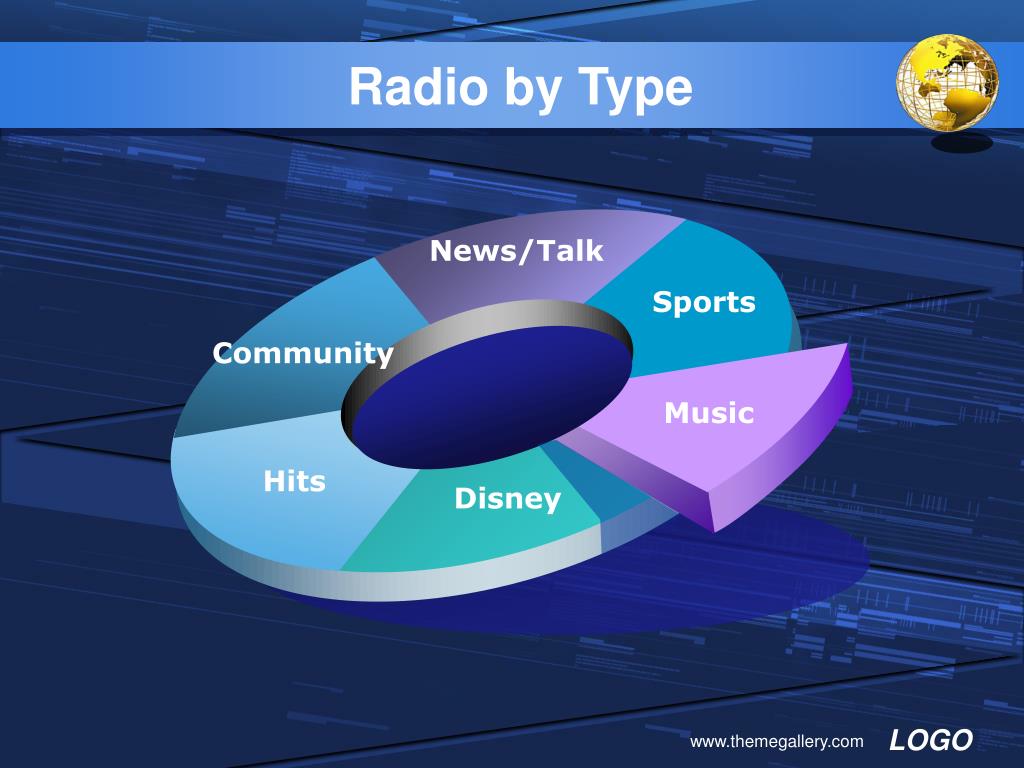 Radio by Type

News/Talk

Sports

Community

Music

Hits

Disney

www.themegallery.com

LOGO